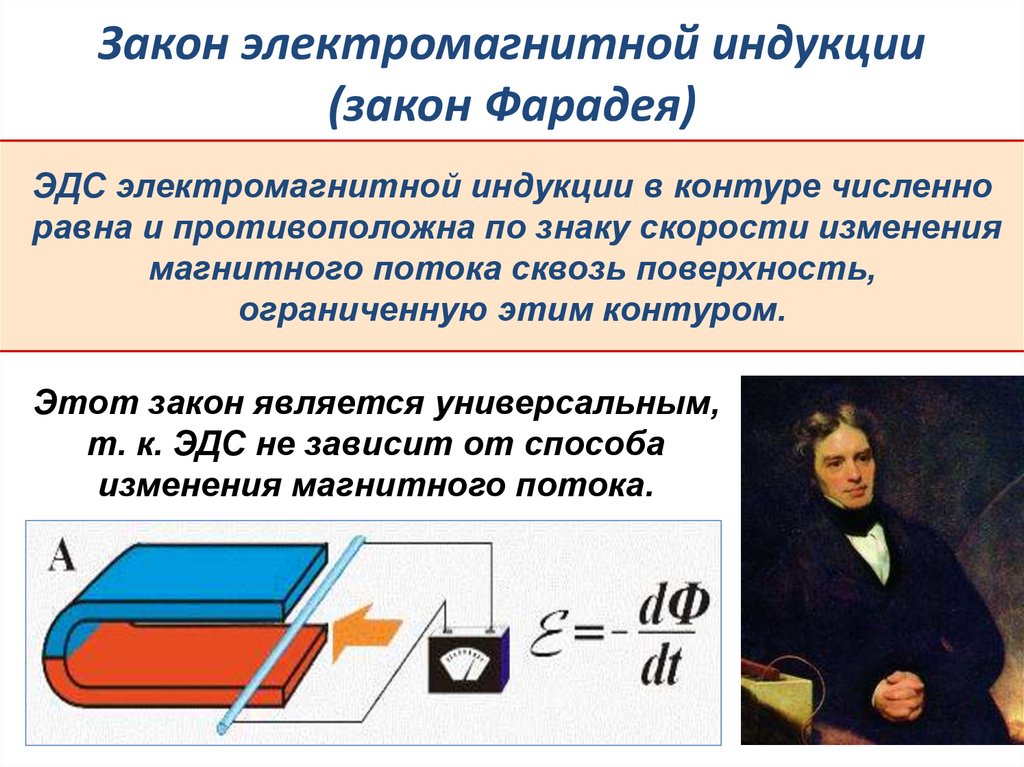 Закон электромагнитной индукции (закон Фарадея)

ЭДС электромагнитной индукции в контуре численно равна и противоположна по знаку скорости изменения магнитного потока сквозь поверхность, ограниченную этим контуром.

Этот закон является универсальным, т. к. ЭДС не зависит от способа изменения магнитного потока.

A

$\mathcal{E} = -\frac{d\Phi}{dt}$